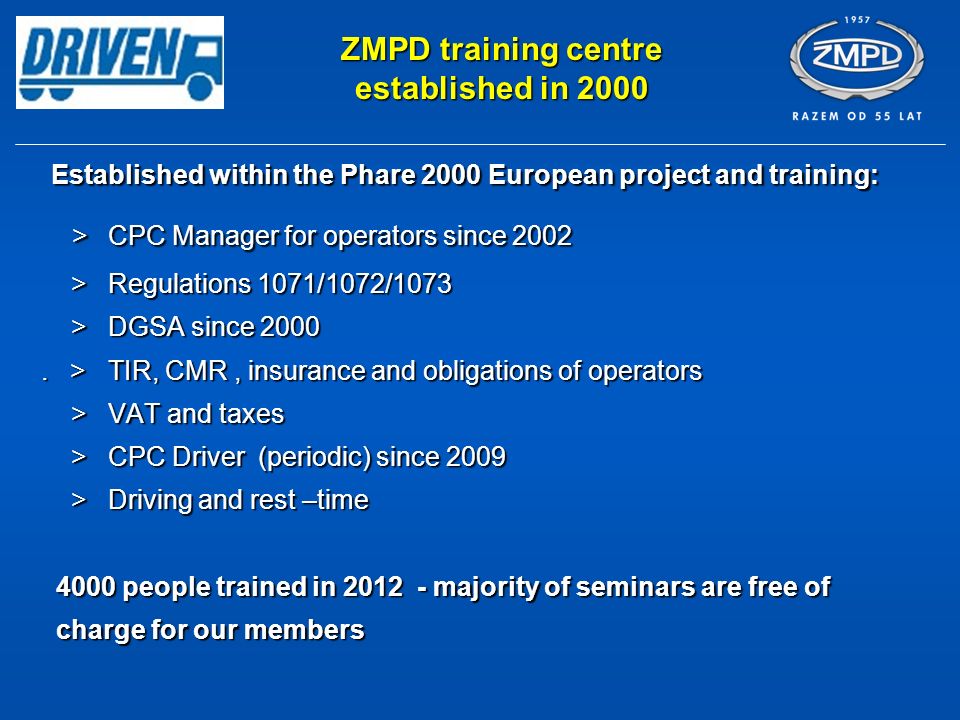 DRIVEN

ZMPD training centre established in 2000

1957
ZMPD
RAZEM OD 55 LAT

Established within the Phare 2000 European project and training:

> CPC Manager for operators since 2002

> Regulations 1071/1072/1073

> DGSA since 2000

. > TIR, CMR , insurance and obligations of operators

> VAT and taxes

> CPC Driver (periodic) since 2009

> Driving and rest –time

4000 people trained in 2012 - majority of seminars are free of charge for our members